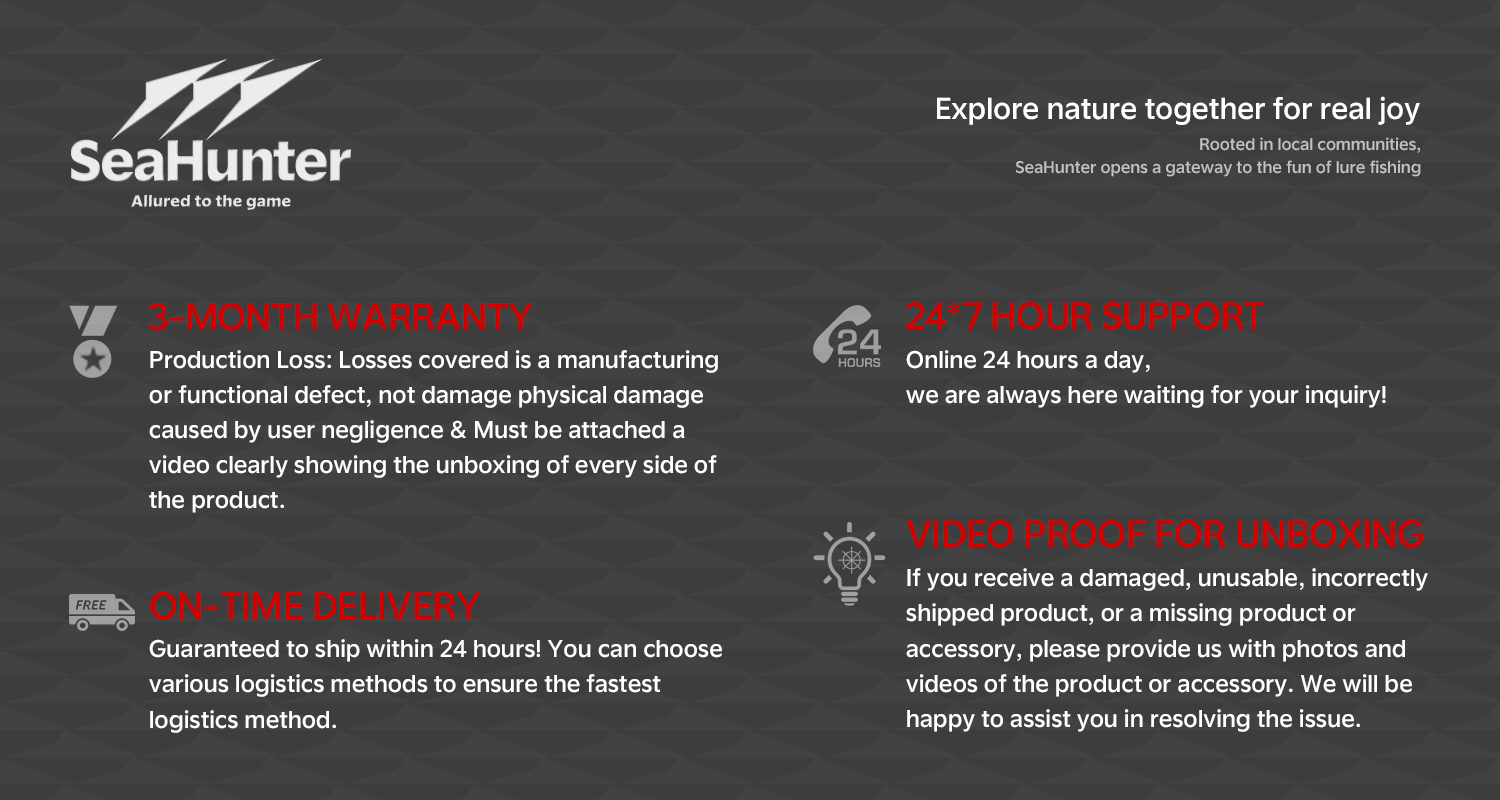 SeaHunter
Allured to the game

Explore nature together for real joy

Rooted in local communities,
SeaHunter opens a gateway to the fun of lure fishing

3-MONTH WARRANTY

Production Loss: Losses covered is a manufacturing or functional defect, not damage physical damage caused by user negligence & Must be attached a video clearly showing the unboxing of every side of the product.

FREE

ON-TIME DELIVERY

Guaranteed to ship within 24 hours! You can choose various logistics methods to ensure the fastest logistics method.

24 HOURS

24*7 HOUR SUPPORT

Online 24 hours a day,
we are always here waiting for your inquiry!

VIDEO PROOF FOR UNBOXING

If you receive a damaged, unusable, incorrectly shipped product, or a missing product or accessory, please provide us with photos and videos of the product or accessory. We will be happy to assist you in resolving the issue.